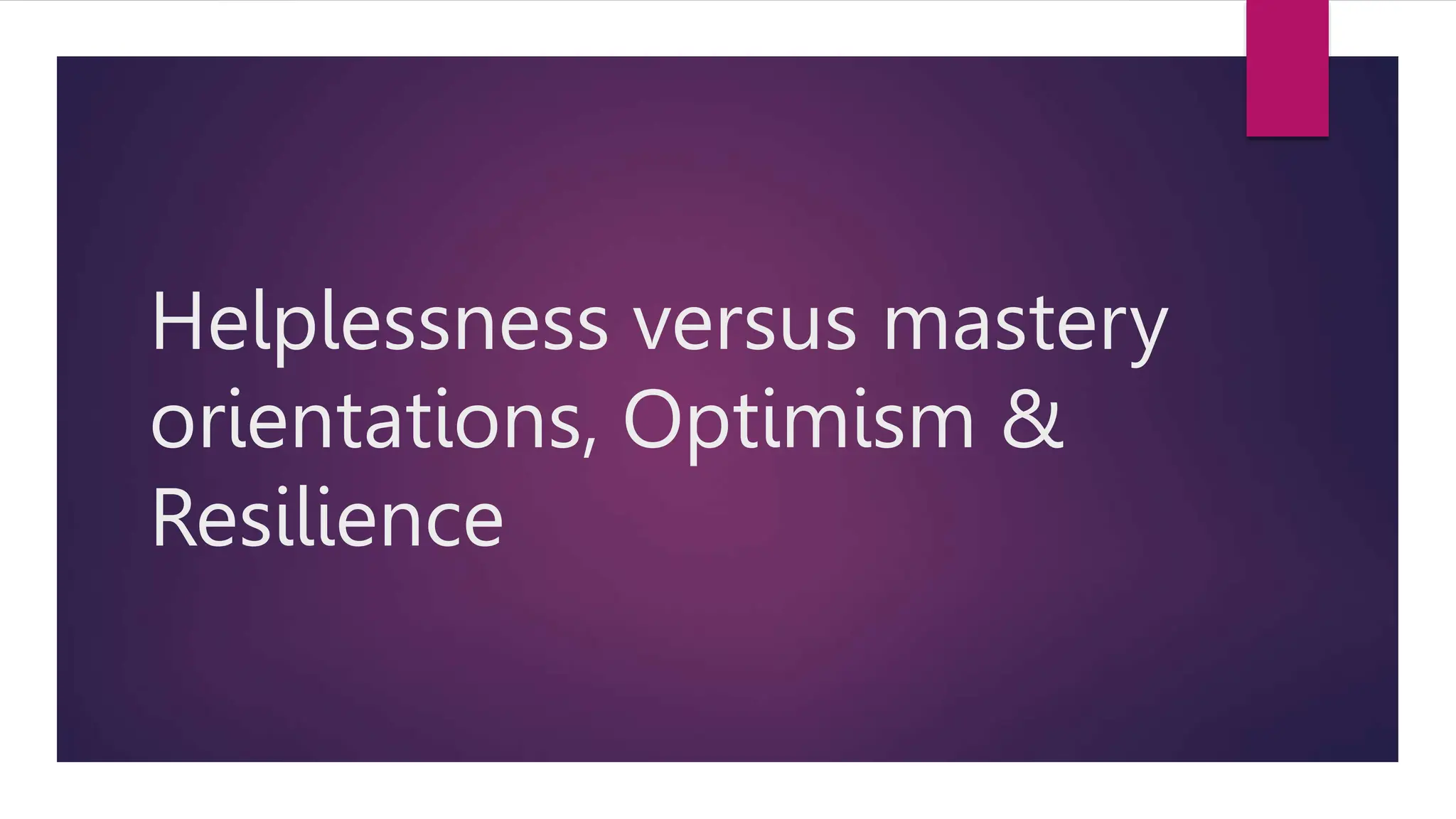 Helplessness versus mastery orientations, Optimism & Resilience